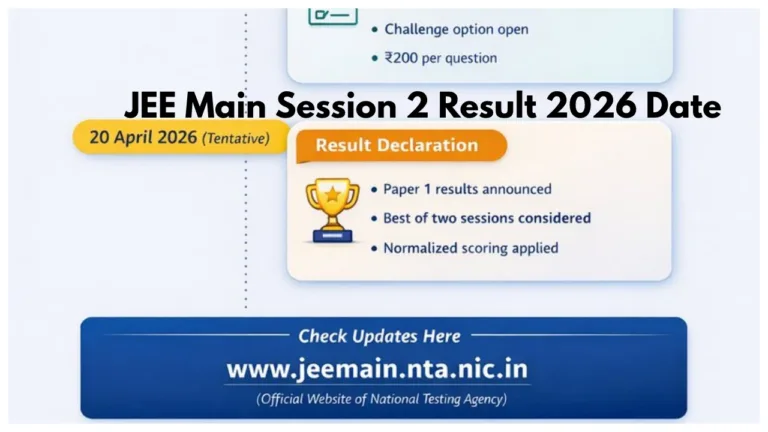 • Challenge option open
• ₹200 per question

JEE Main Session 2 Result 2026 Date

20 April 2026 (Tentative)

Result Declaration

• Paper 1 results announced
• Best of two sessions considered
• Normalized scoring applied

Check Updates Here

www.jeemain.nta.nic.in

(Official Website of National Testing Agency)